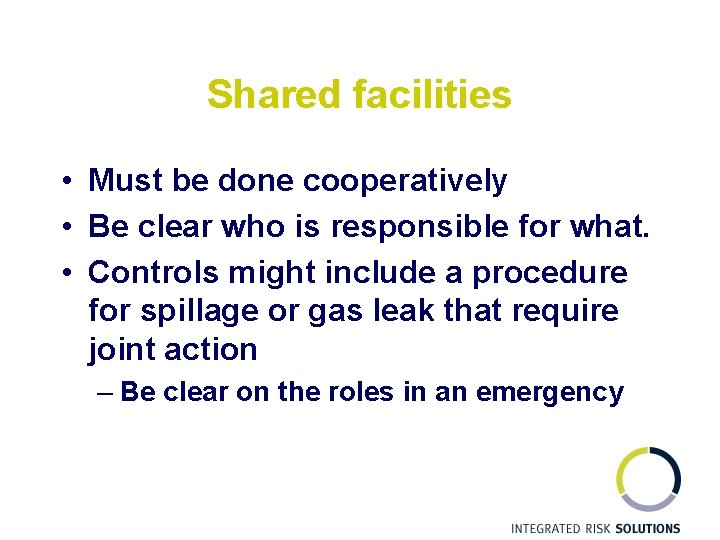 Shared facilities

• Must be done cooperatively
• Be clear who is responsible for what.
• Controls might include a procedure for spillage or gas leak that require joint action
– Be clear on the roles in an emergency

INTEGRATED RISK SOLUTIONS